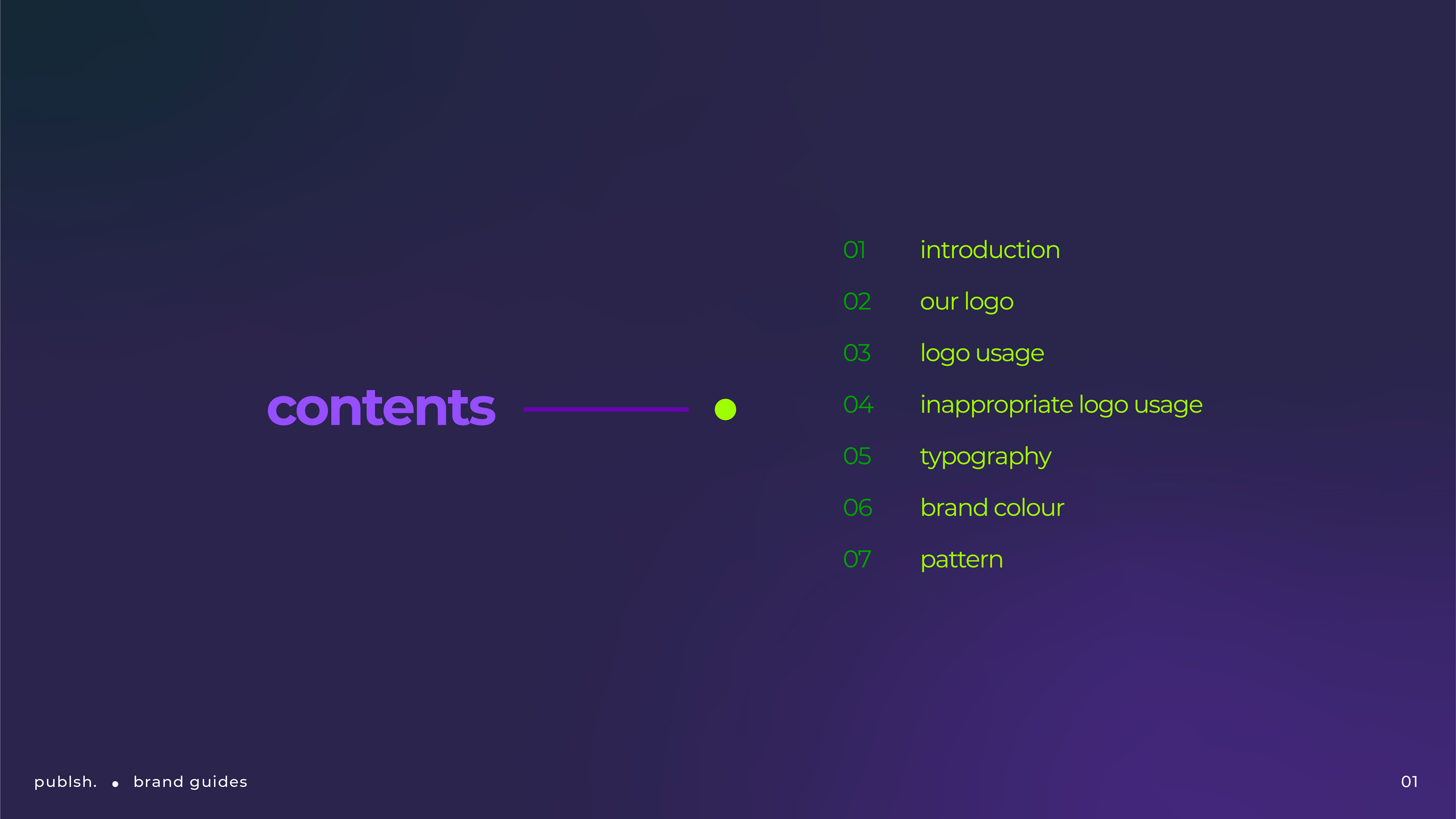 contents

01 introduction
02 our logo
03 logo usage
04 inappropriate logo usage
05 typography
06 brand colour
07 pattern

publsh. • brand guides

01